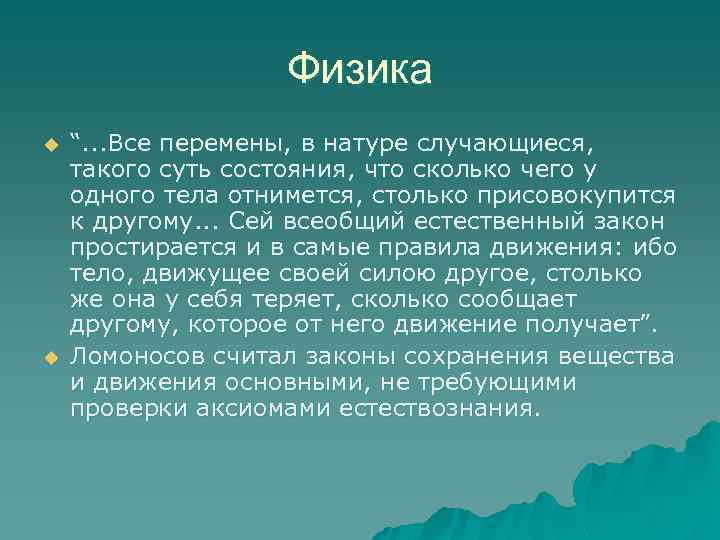 Физика

“...Все перемены, в натуре случающиеся, такого суть состояния, что сколько чего у одного тела отнимется, столько присовокупится к другому... Сей всеобщий естественный закон простирается и в самые правила движения: ибо тело, движущее своей силою другое, столько же она у себя теряет, сколько сообщает другому, которое от него движение получает”.

Ломоносов считал законы сохранения вещества и движения основными, не требующими проверки аксиомами естествознания.